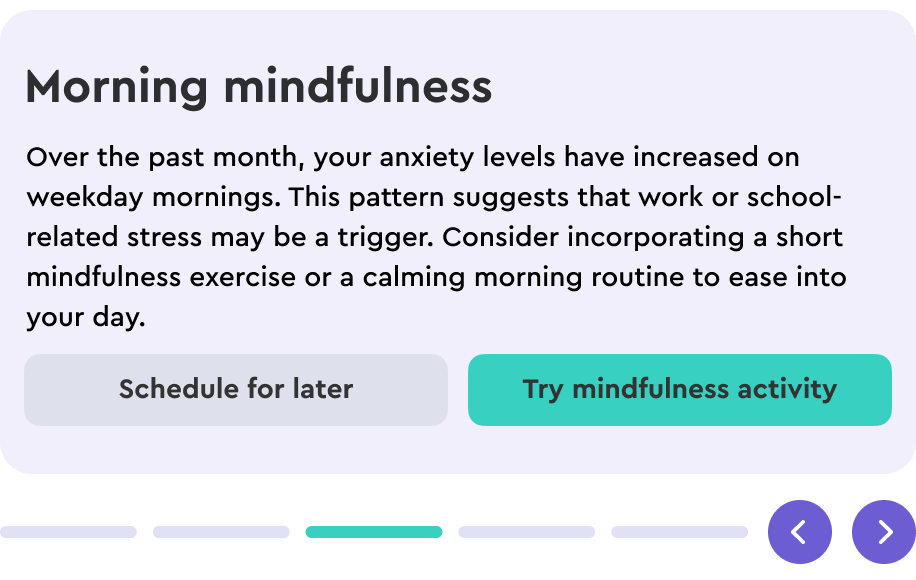 Morning mindfulness

Over the past month, your anxiety levels have increased on weekday mornings. This pattern suggests that work or school-related stress may be a trigger. Consider incorporating a short mindfulness exercise or a calming morning routine to ease into your day.

Schedule for later

Try mindfulness activity